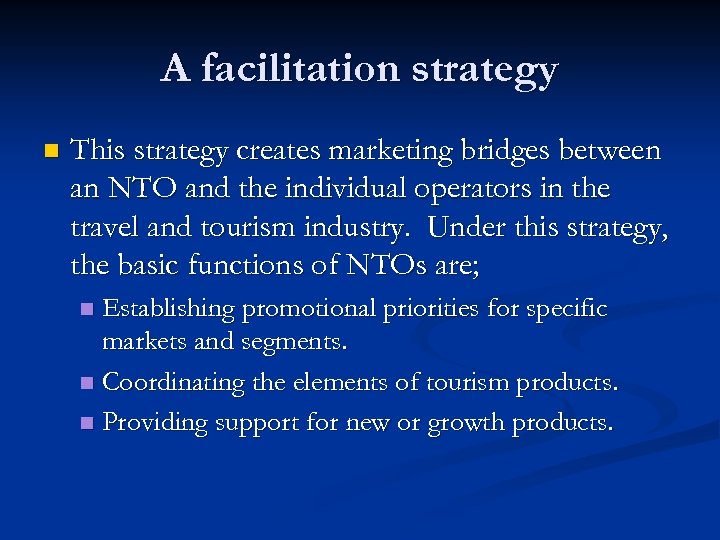 A facilitation strategy

This strategy creates marketing bridges between an NTO and the individual operators in the travel and tourism industry. Under this strategy, the basic functions of NTOs are;

Establishing promotional priorities for specific markets and segments.

Coordinating the elements of tourism products.

Providing support for new or growth products.